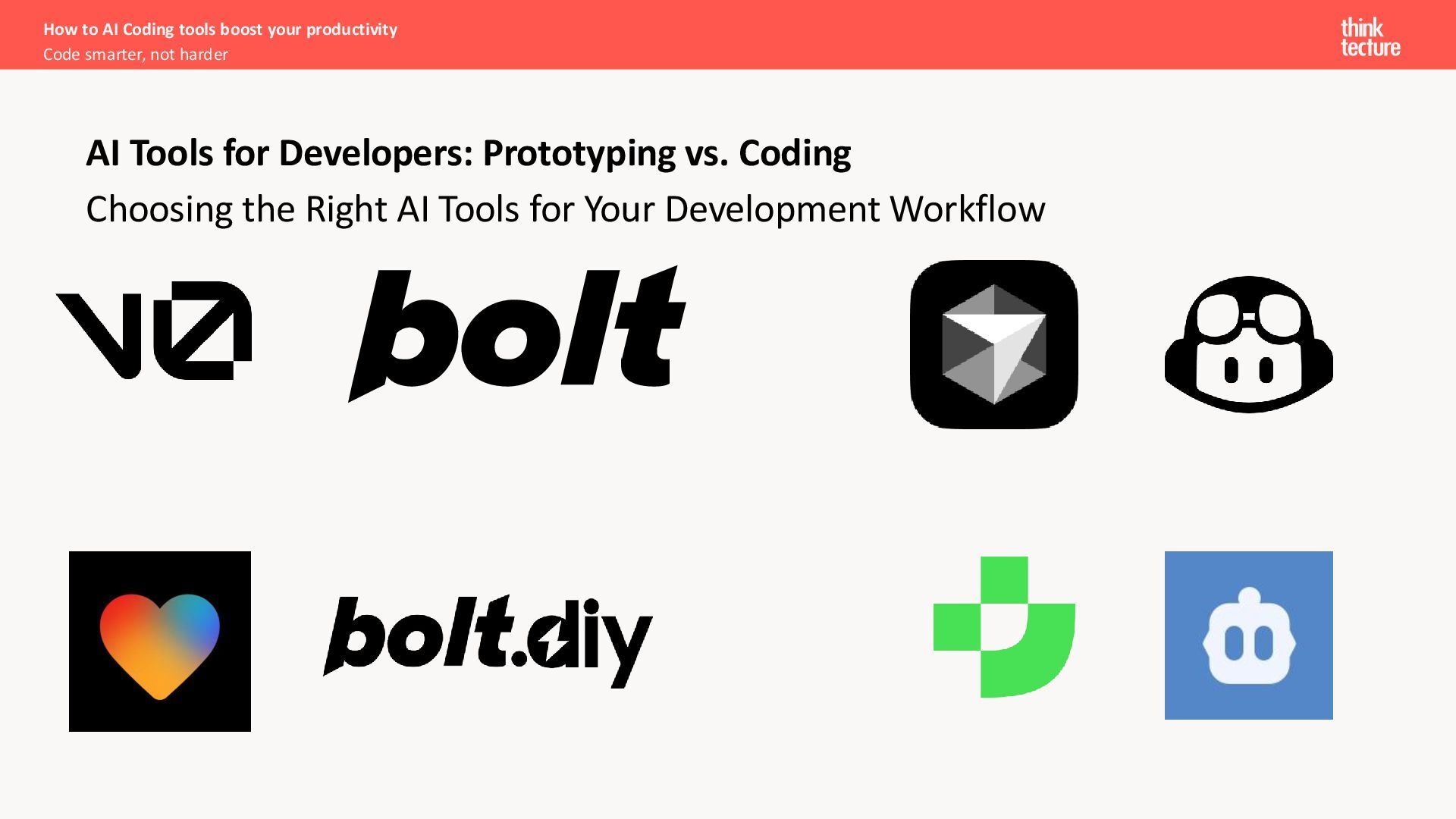 How to AI Coding tools boost your productivity
Code smarter, not harder

think
tecture

AI Tools for Developers: Prototyping vs. Coding

Choosing the Right AI Tools for Your Development Workflow

v0

bolt

bolt.diy